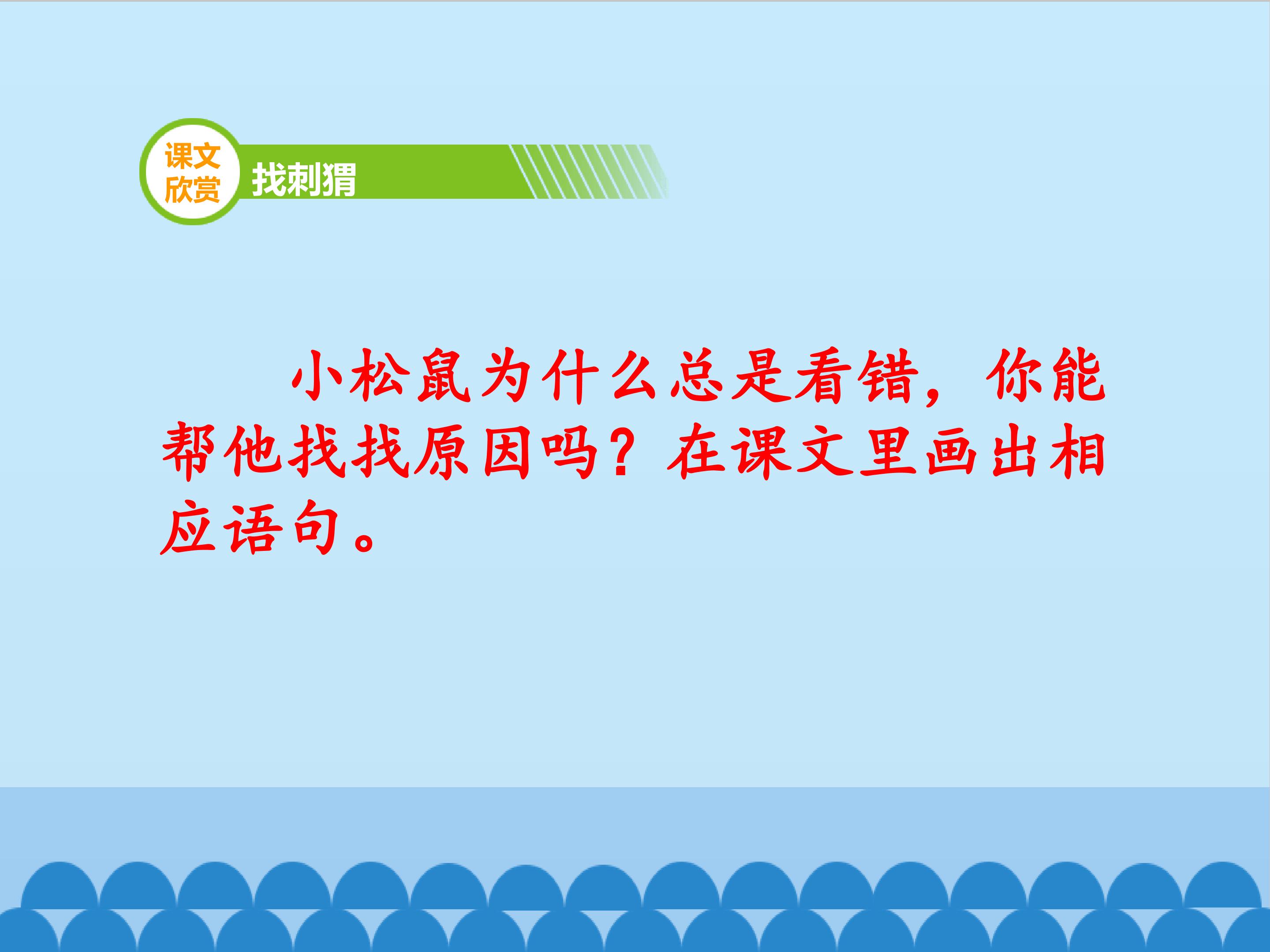 课文欣赏

找刺猬

小松鼠为什么总是看错，你能帮他找找原因吗？在课文里画出相应语句。